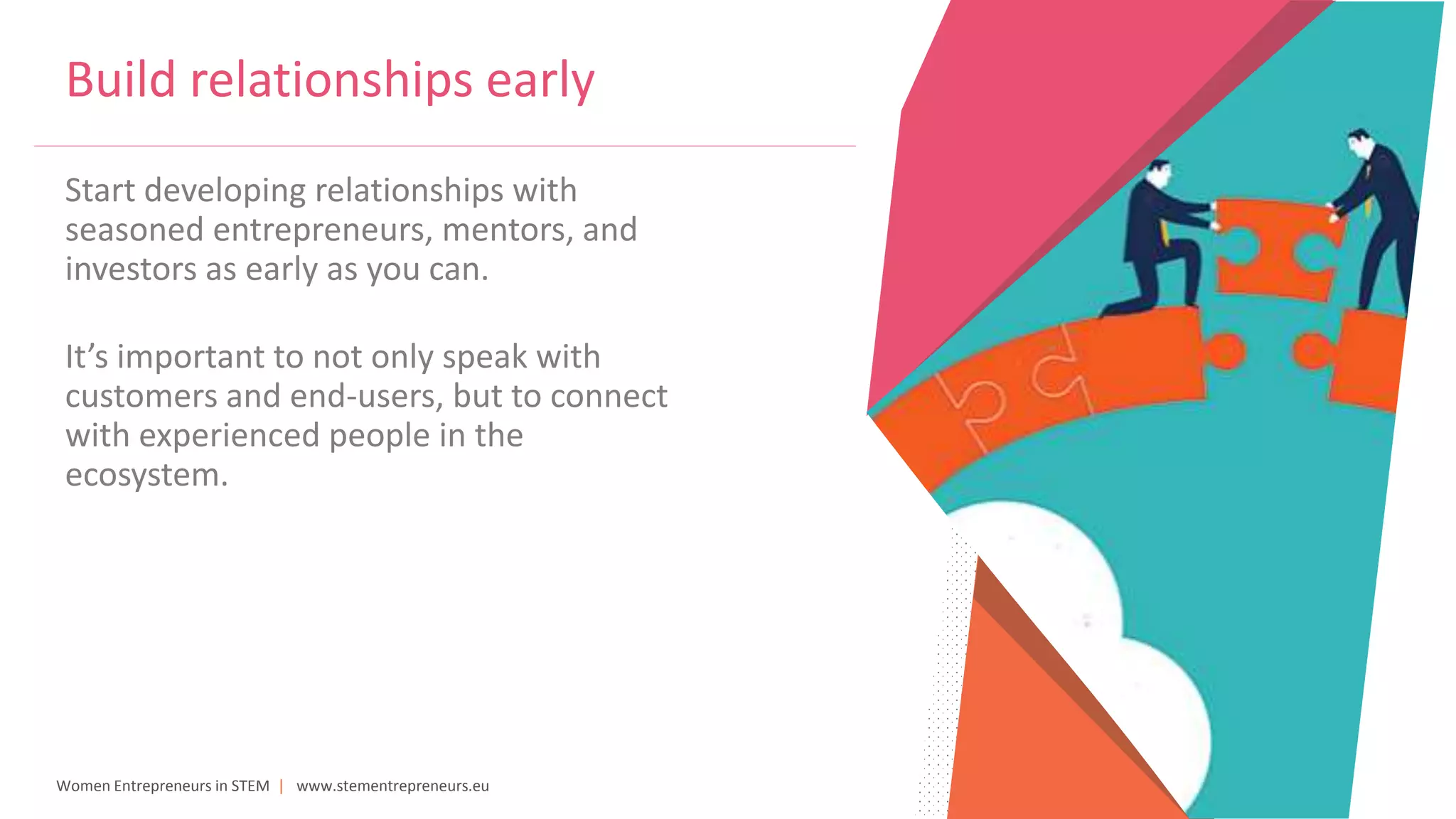 Build relationships early

Start developing relationships with seasoned entrepreneurs, mentors, and investors as early as you can.

It’s important to not only speak with customers and end-users, but to connect with experienced people in the ecosystem.

Women Entrepreneurs in STEM | www.stementrepreneurs.eu